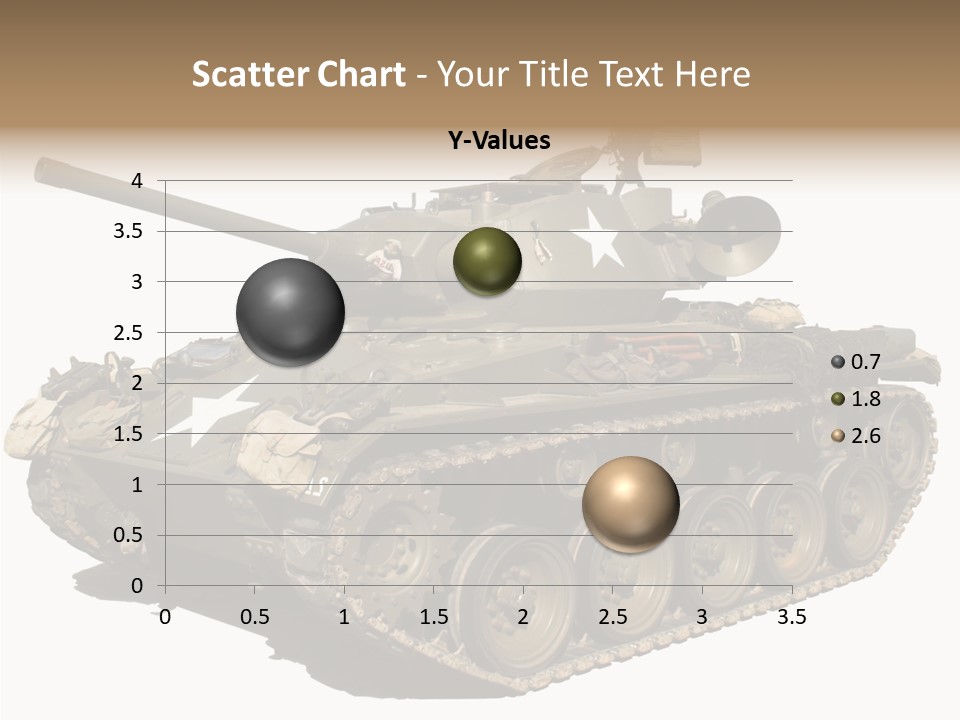 Scatter Chart - Your Title Text Here

Y-Values

4
3.5
3
2.5
2
1.5
1
0.5
0

0 0.5 1 1.5 2 2.5 3 3.5

0.7
1.8
2.6